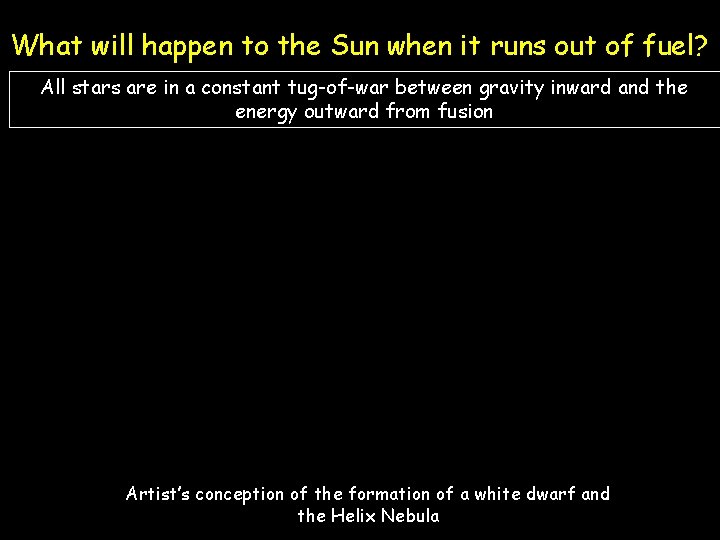 What will happen to the Sun when it runs out of fuel?

All stars are in a constant tug-of-war between gravity inward and the energy outward from fusion

Artist's conception of the formation of a white dwarf and the Helix Nebula